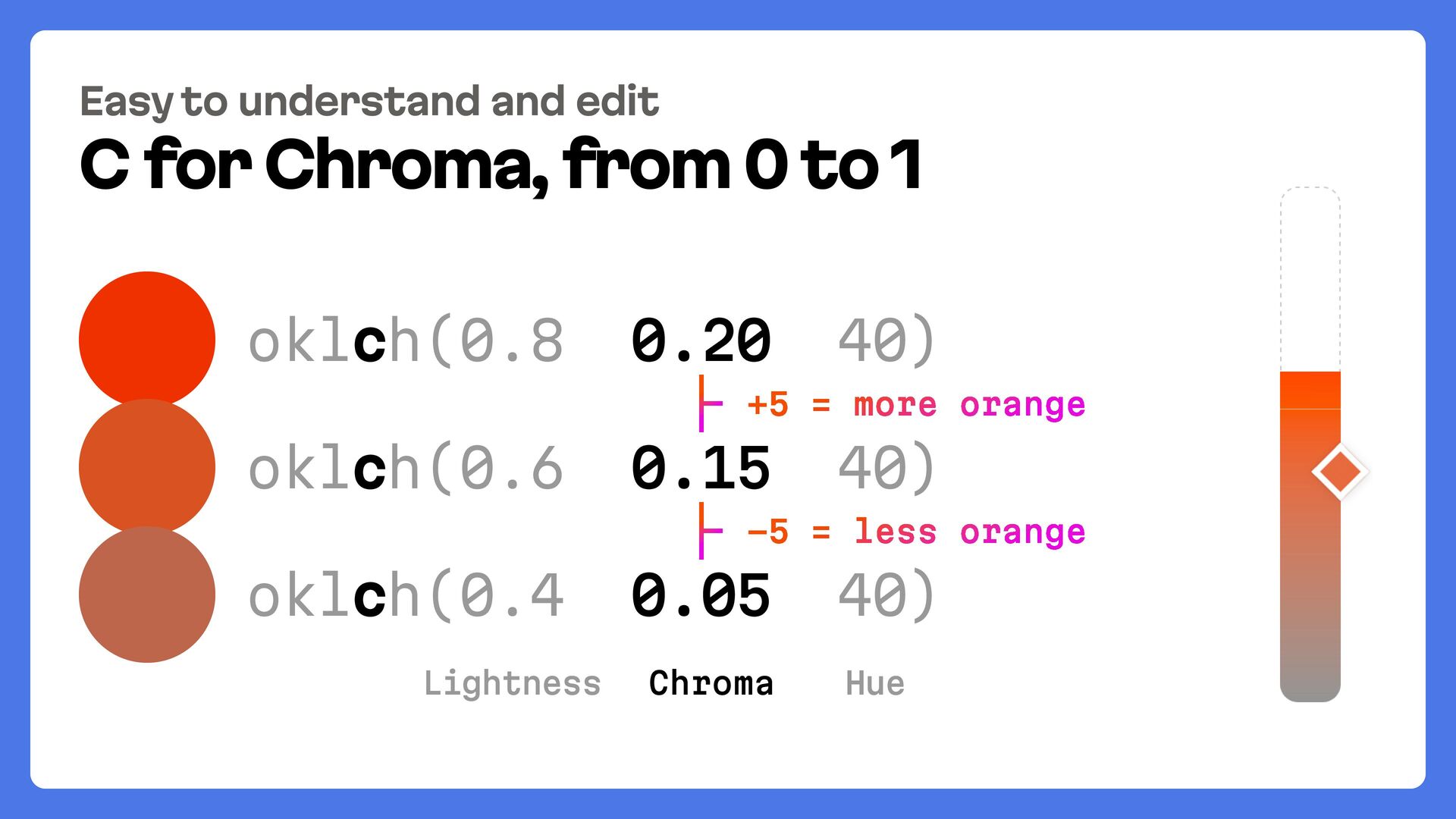 Easy to understand and edit

C for Chroma, from 0 to 1

oklch(0.8 0.20 40)

+5 = more orange

oklch(0.6 0.15 40)

−5 = less orange

oklch(0.4 0.05 40)

Lightness Chroma Hue